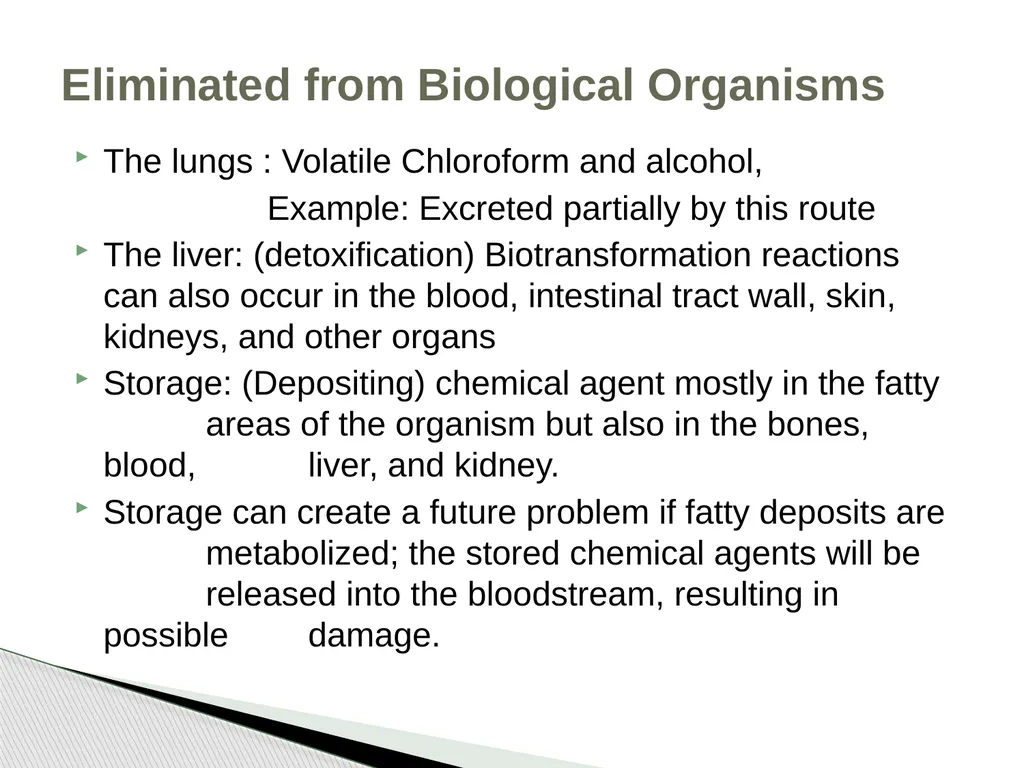 Eliminated from Biological Organisms

The lungs : Volatile Chloroform and alcohol,
Example: Excreted partially by this route

The liver: (detoxification) Biotransformation reactions can also occur in the blood, intestinal tract wall, skin, kidneys, and other organs

Storage: (Depositing) chemical agent mostly in the fatty areas of the organism but also in the bones, blood, liver, and kidney.

Storage can create a future problem if fatty deposits are metabolized; the stored chemical agents will be released into the bloodstream, resulting in possible damage.